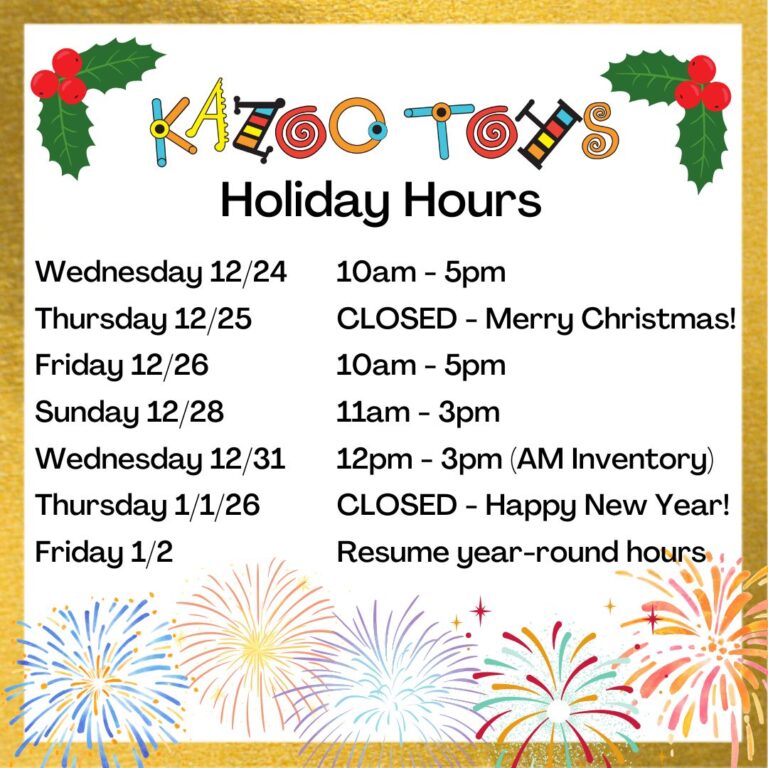 KAZOO TOYS
Holiday Hours

| | |
|---|---|
| Wednesday 12/24 | 10am - 5pm |
| Thursday 12/25 | CLOSED - Merry Christmas! |
| Friday 12/26 | 10am - 5pm |
| Sunday 12/28 | 11am - 3pm |
| Wednesday 12/31 | 12pm - 3pm (AM Inventory) |
| Thursday 1/1/26 | CLOSED - Happy New Year! |
| Friday 1/2 | Resume year-round hours |